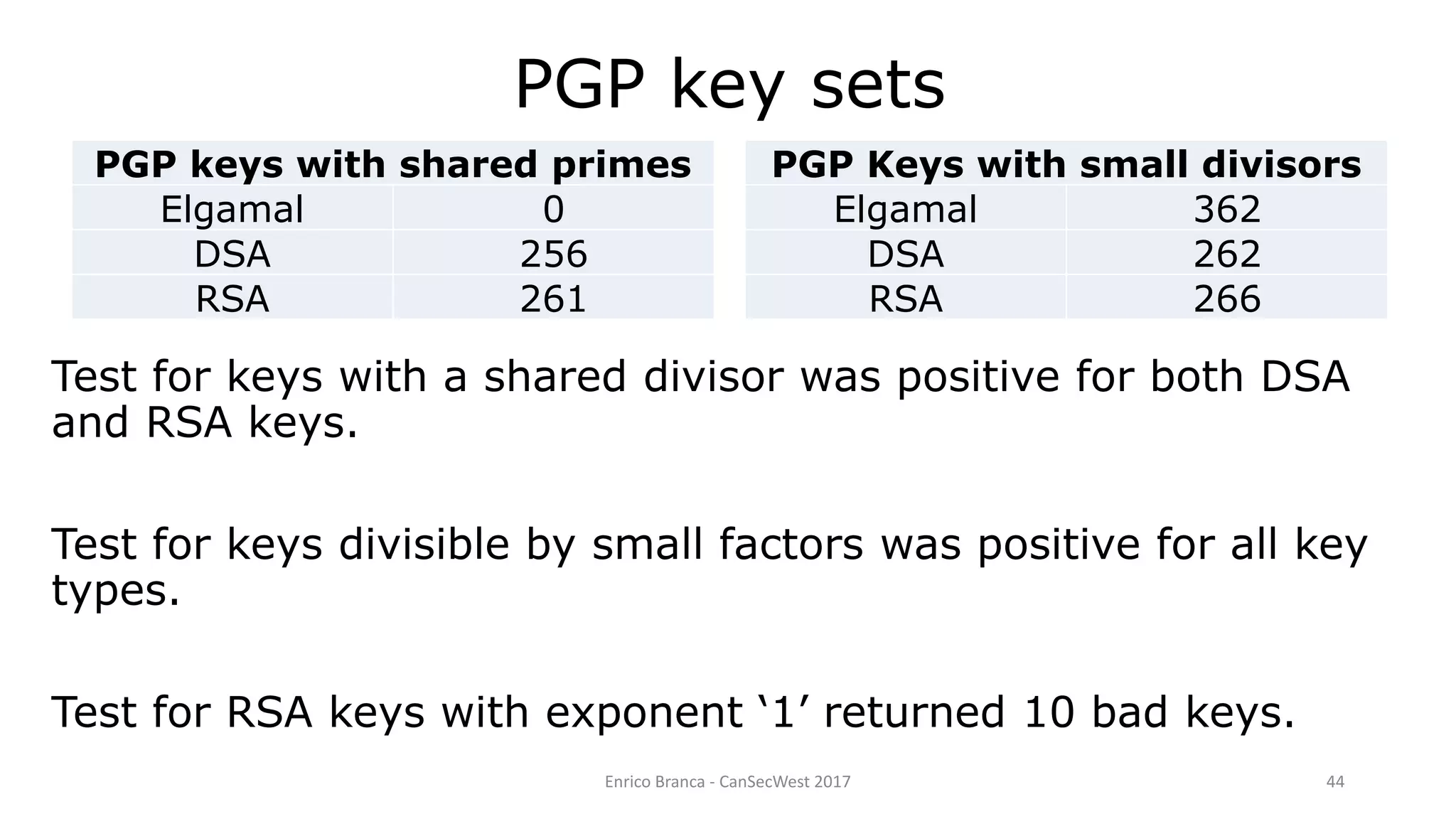 PGP key sets

| PGP keys with shared primes | |
|---|---|
| Elgamal | 0 |
| DSA | 256 |
| RSA | 261 |

| PGP Keys with small divisors | |
|---|---|
| Elgamal | 362 |
| DSA | 262 |
| RSA | 266 |

Test for keys with a shared divisor was positive for both DSA and RSA keys.

Test for keys divisible by small factors was positive for all key types.

Test for RSA keys with exponent ‘1’ returned 10 bad keys.

Enrico Branca - CanSecWest 2017

44